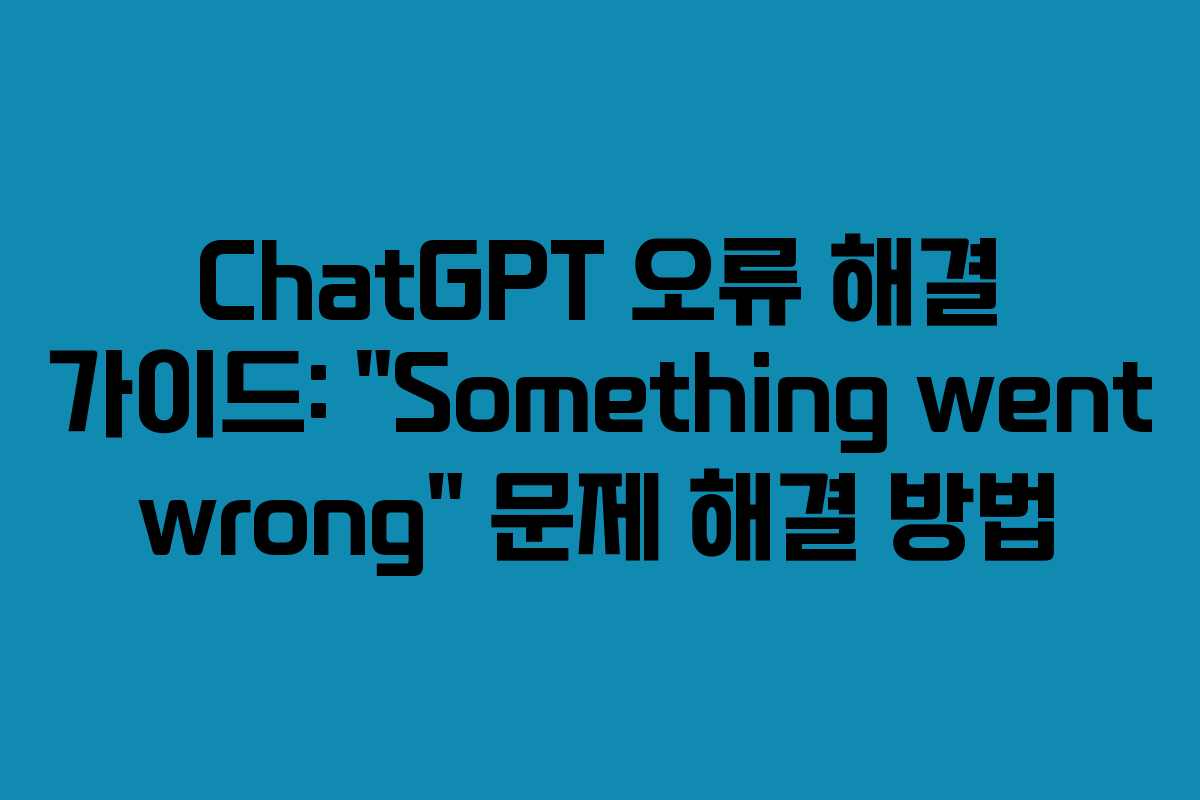 ChatGPT 오류 해결 가이드: "Something went wrong" 문제 해결 방법